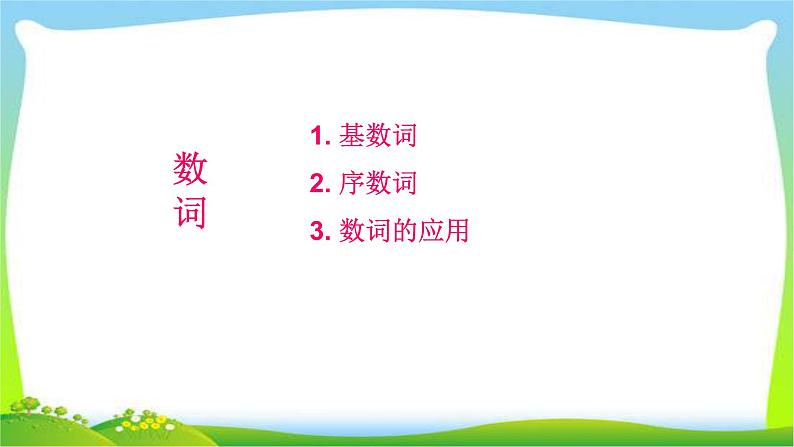 数词

1. 基数词

2. 序数词

3. 数词的应用